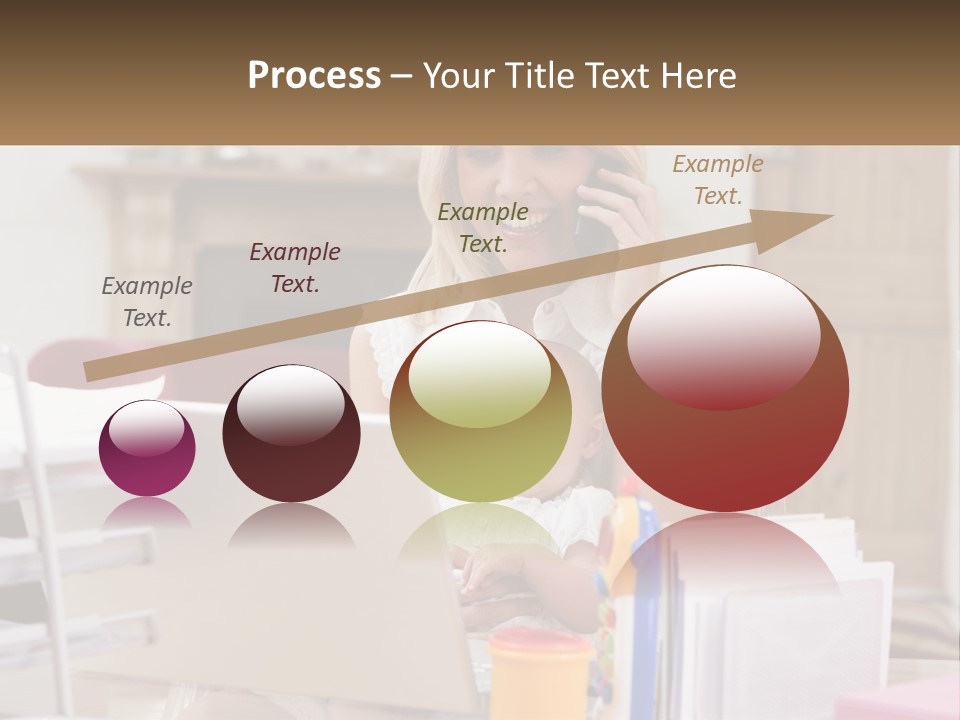 Process – Your Title Text Here

Example Text.

Example Text.

Example Text.

Example Text.